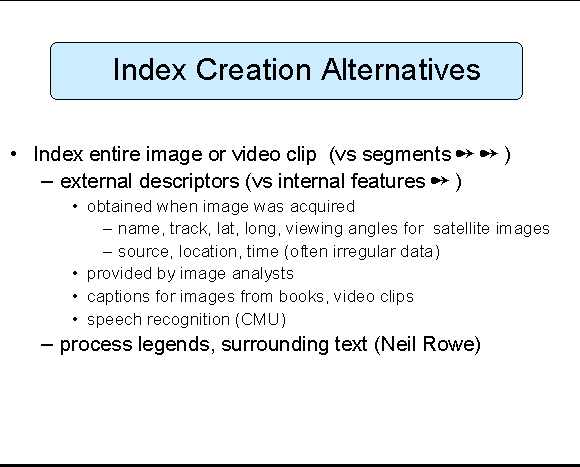 Index Creation Alternatives

• Index entire image or video clip (vs segments ➻ ➻ )
– external descriptors (vs internal features ➻ )
• obtained when image was acquired
– name, track, lat, long, viewing angles for satellite images
– source, location, time (often irregular data)
• provided by image analysts
• captions for images from books, video clips
• speech recognition (CMU)
– process legends, surrounding text (Neil Rowe)